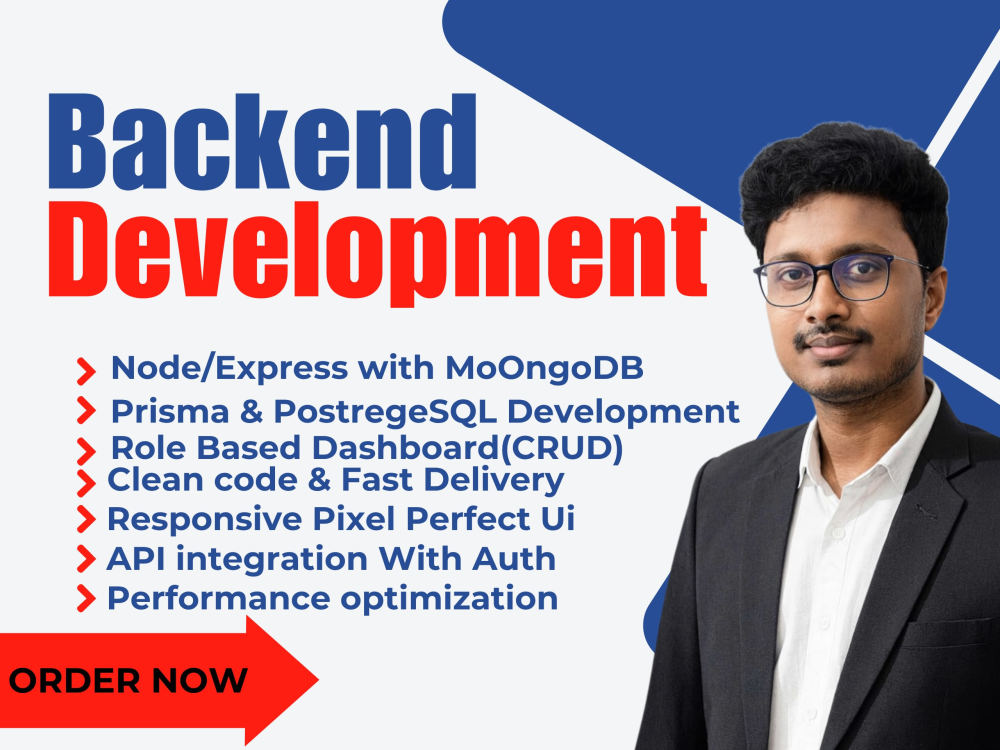 Backend
Development

Node/Express with MoOngoDB
Prisma & PostregeSQL Development
Role Based Dashboard(CRUD)
Clean code & Fast Delivery
Responsive Pixel Perfect Ui
API integration With Auth
Performance optimization

ORDER NOW